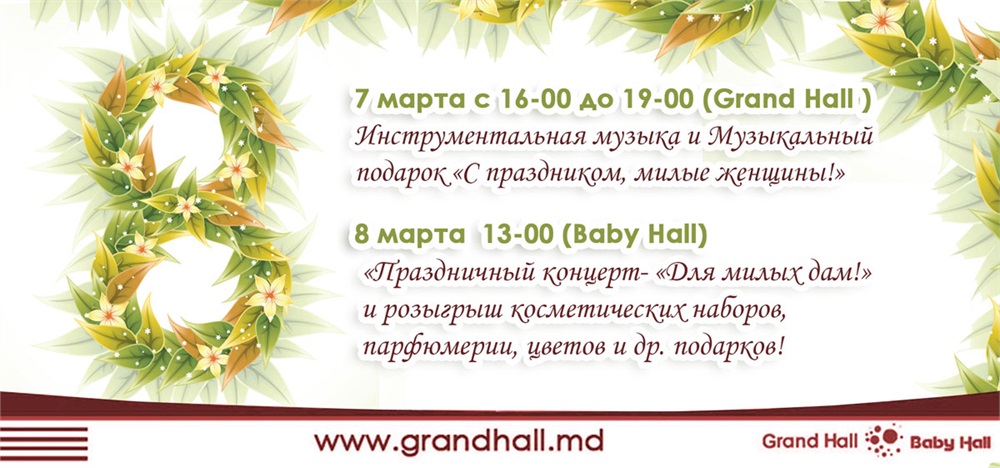 7 марта с 16-00 до 19-00 (Grand Hall )
Инструментальная музыка и Музыкальный подарок «С праздником, милые женщины!»

8 марта 13-00 (Baby Hall)
«Праздничный концерт- «Для милых дам!» и розыгрыш косметических наборов, парфюмерии, цветов и др. подарков!

www.grandhall.md

Grand Hall Baby Hall